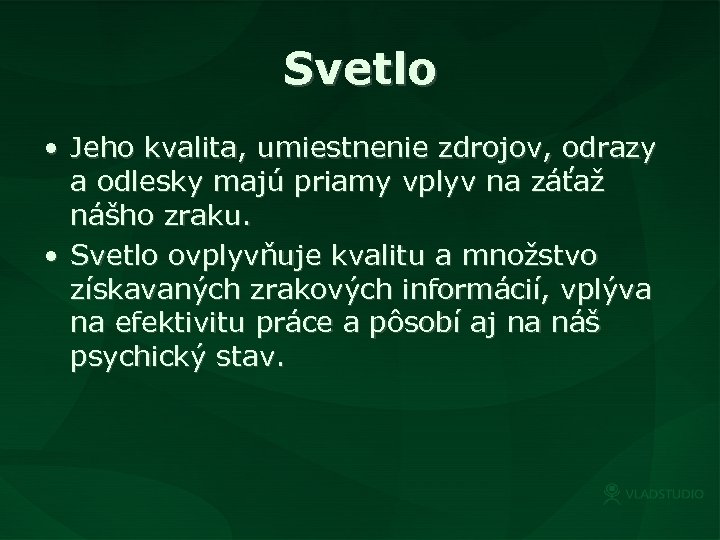 Svetlo

• Jeho kvalita, umiestnenie zdrojov, odrazy a odlesky majú priamy vplyv na záťaž nášho zraku.

• Svetlo ovplyvňuje kvalitu a množstvo získavaných zrakových informácií, vplýva na efektivitu práce a pôsobí aj na náš psychický stav.

VLADSTUDIO